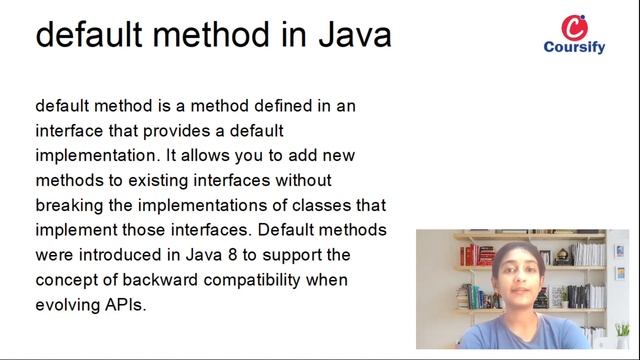 default method in Java

Coursify

default method is a method defined in an interface that provides a default implementation. It allows you to add new methods to existing interfaces without breaking the implementations of classes that implement those interfaces. Default methods were introduced in Java 8 to support the concept of backward compatibility when evolving APIs.